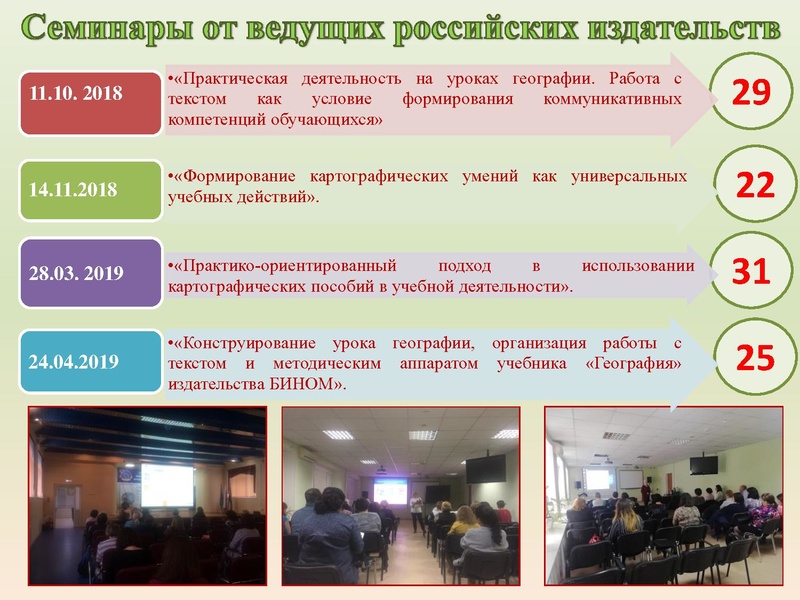 Семинары от ведущих российских издательств

11.10. 2018

•«Практическая деятельность на уроках географии. Работа с текстом как условие формирования коммуникативных компетенций обучающихся»

29

14.11.2018

•«Формирование картографических умений как универсальных учебных действий».

22

28.03. 2019

•«Практико-ориентированный подход в использовании картографических пособий в учебной деятельности».

31

24.04.2019

•«Конструирование урока географии, организация работы с текстом и методическим аппаратом учебника «География» издательства БИНОМ».

25